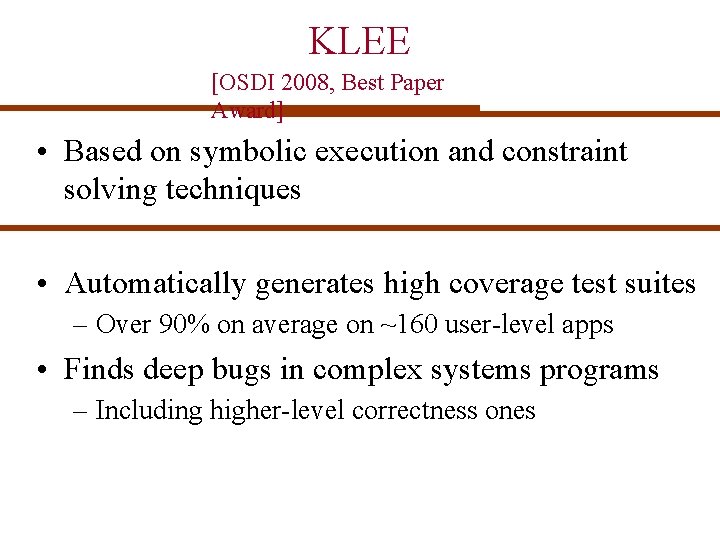 KLEE

[OSDI 2008, Best Paper Award]

• Based on symbolic execution and constraint solving techniques

• Automatically generates high coverage test suites
– Over 90% on average on ~160 user-level apps

• Finds deep bugs in complex systems programs
– Including higher-level correctness ones